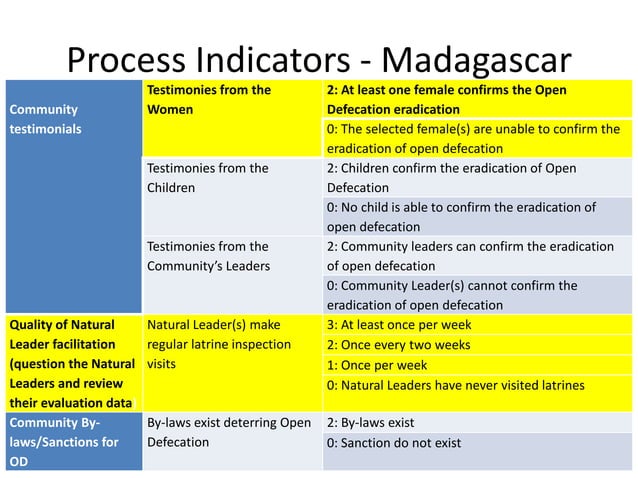 Process Indicators - Madagascar

| | | |
|---|---|---|
| Community testimonials | Testimonies from the Women | 2: At least one female confirms the Open Defecation eradication |
| | | 0: The selected female(s) are unable to confirm the eradication of open defecation |
| | Testimonies from the Children | 2: Children confirm the eradication of Open Defecation |
| | | 0: No child is able to confirm the eradication of open defecation |
| | Testimonies from the Community's Leaders | 2: Community leaders can confirm the eradication of open defecation |
| | | 0: Community Leader(s) cannot confirm the eradication of open defecation |
| Quality of Natural Leader facilitation (question the Natural Leaders and review their evaluation data) | Natural Leader(s) make regular latrine inspection visits | 3: At least once per week |
| | | 2: Once every two weeks |
| | | 1: Once per week |
| | | 0: Natural Leaders have never visited latrines |
| Community By-laws/Sanctions for OD | By-laws exist deterring Open Defecation | 2: By-laws exist |
| | | 0: Sanction do not exist |